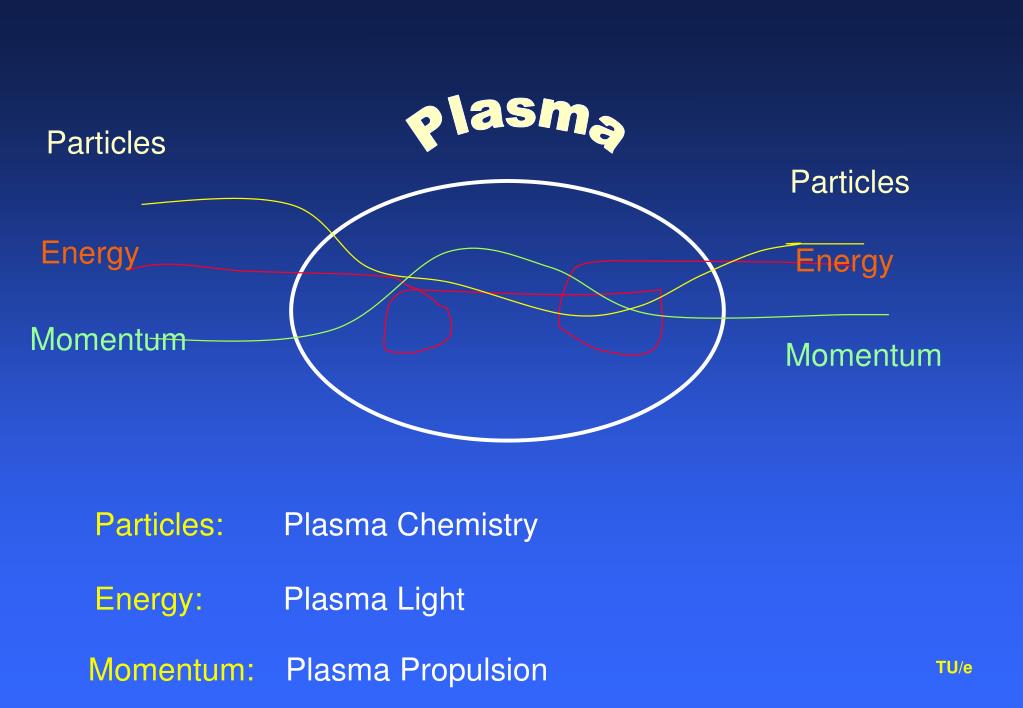 Plasma

Particles

Energy

Momentum

Particles

Energy

Momentum

Particles: Plasma Chemistry

Energy: Plasma Light

Momentum: Plasma Propulsion

TU/e